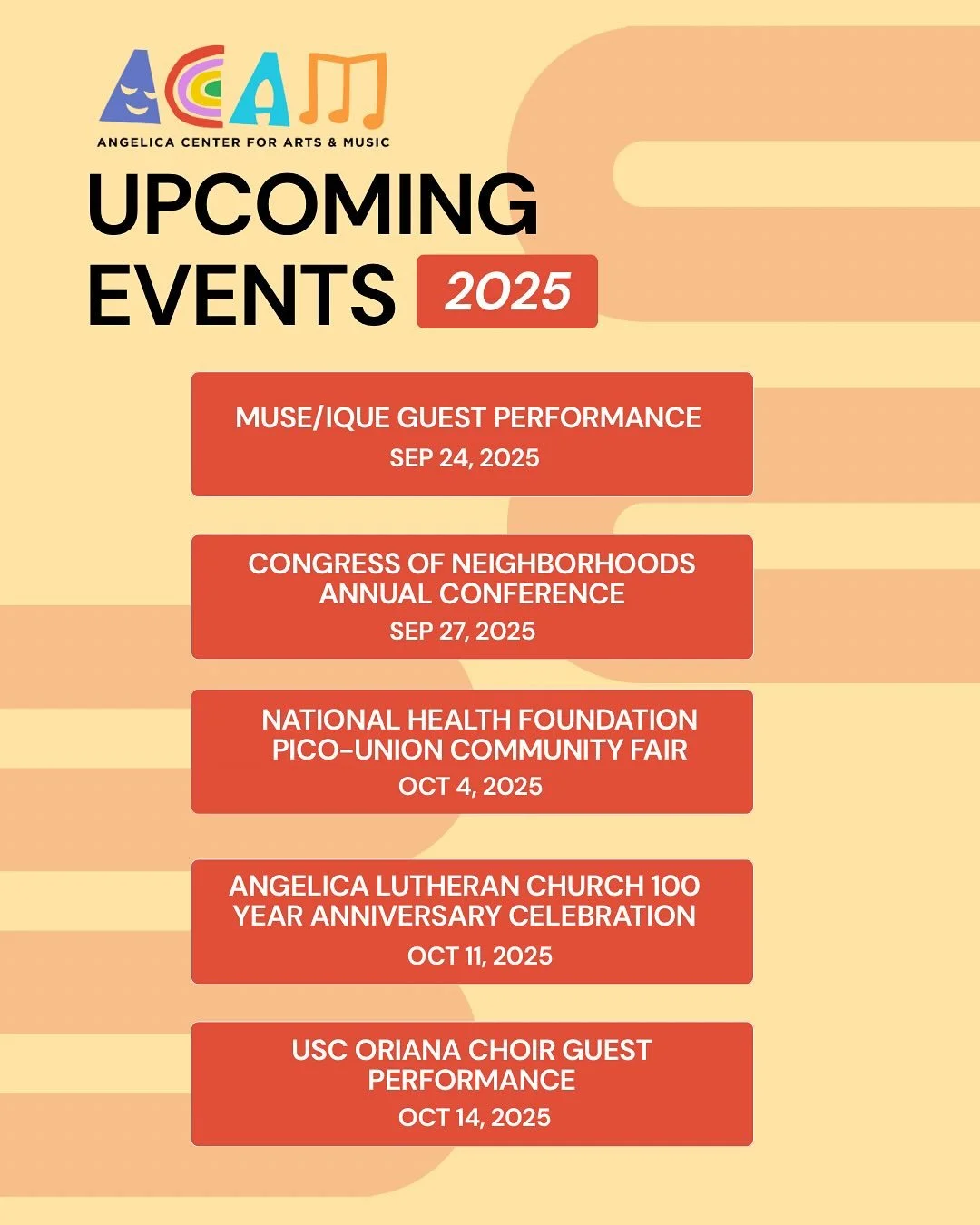 ACAM
ANGELICA CENTER FOR ARTS & MUSIC

UPCOMING EVENTS 2025

MUSE/IQUE GUEST PERFORMANCE
SEP 24, 2025

CONGRESS OF NEIGHBORHOODS ANNUAL CONFERENCE
SEP 27, 2025

NATIONAL HEALTH FOUNDATION PICO-UNION COMMUNITY FAIR
OCT 4, 2025

ANGELICA LUTHERAN CHURCH 100 YEAR ANNIVERSARY CELEBRATION
OCT 11, 2025

USC ORIANA CHOIR GUEST PERFORMANCE
OCT 14, 2025